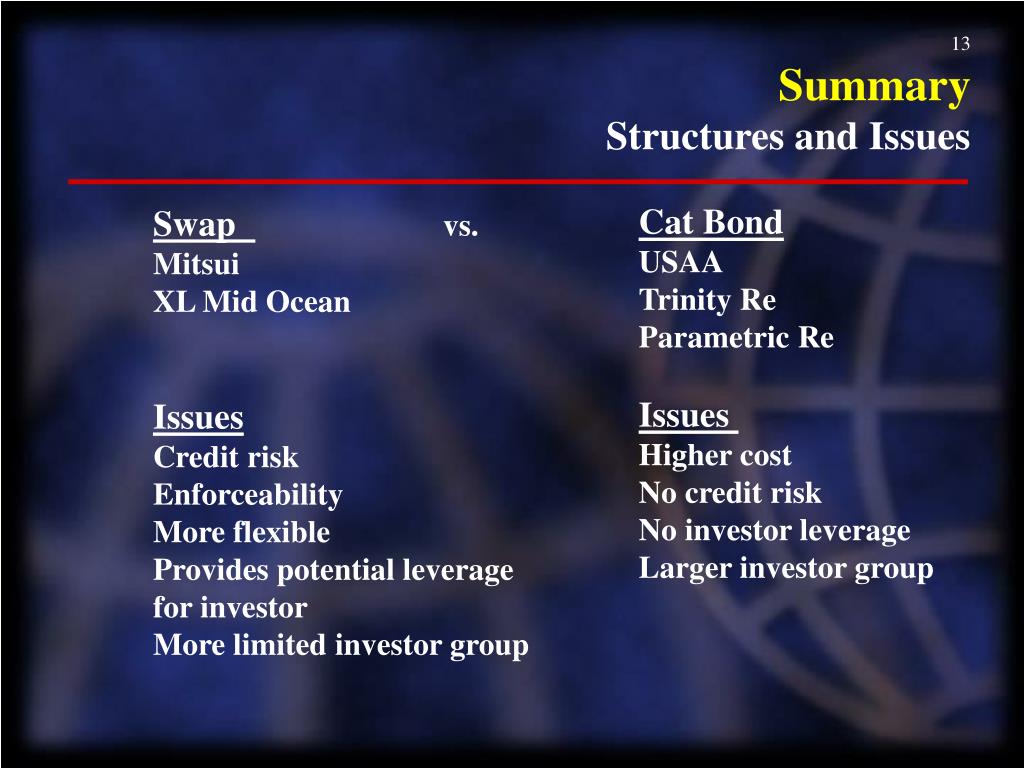 13

Summary
Structures and Issues

Swap vs.
Mitsui
XL Mid Ocean

Issues
Credit risk
Enforceability
More flexible
Provides potential leverage for investor
More limited investor group

Cat Bond
USAA
Trinity Re
Parametric Re

Issues
Higher cost
No credit risk
No investor leverage
Larger investor group